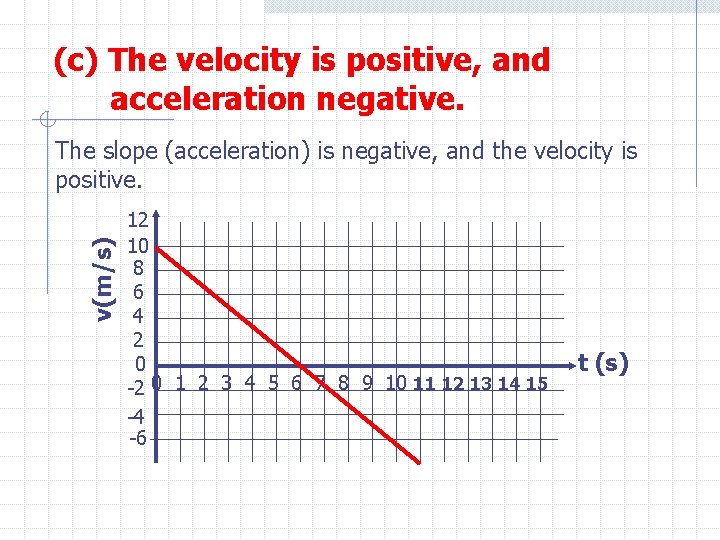 (c) The velocity is positive, and acceleration negative.

The slope (acceleration) is negative, and the velocity is positive.

v(m/s)

12
10
8
6
4
2
0
-2
-4
-6

0 1 2 3 4 5 6 7 8 9 10 11 12 13 14 15

t (s)